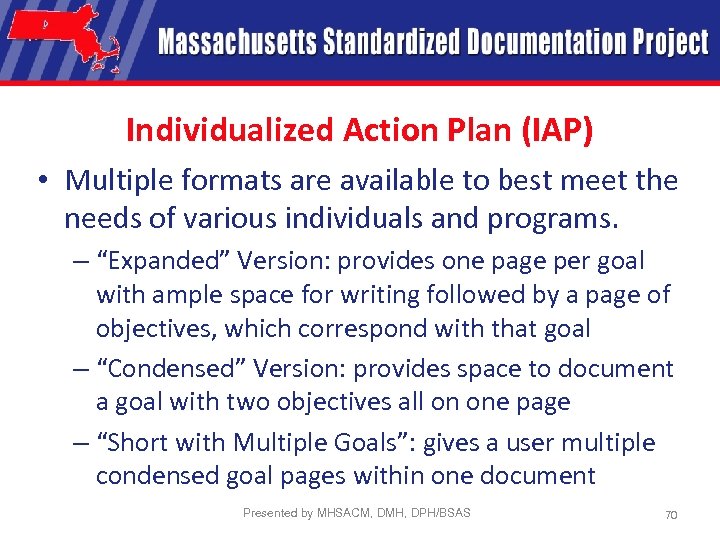 Massachusetts Standardized Documentation Project

Individualized Action Plan (IAP)

• Multiple formats are available to best meet the needs of various individuals and programs.
– “Expanded” Version: provides one page per goal with ample space for writing followed by a page of objectives, which correspond with that goal
– “Condensed” Version: provides space to document a goal with two objectives all on one page
– “Short with Multiple Goals”: gives a user multiple condensed goal pages within one document

Presented by MHSACM, DMH, DPH/BSAS

70